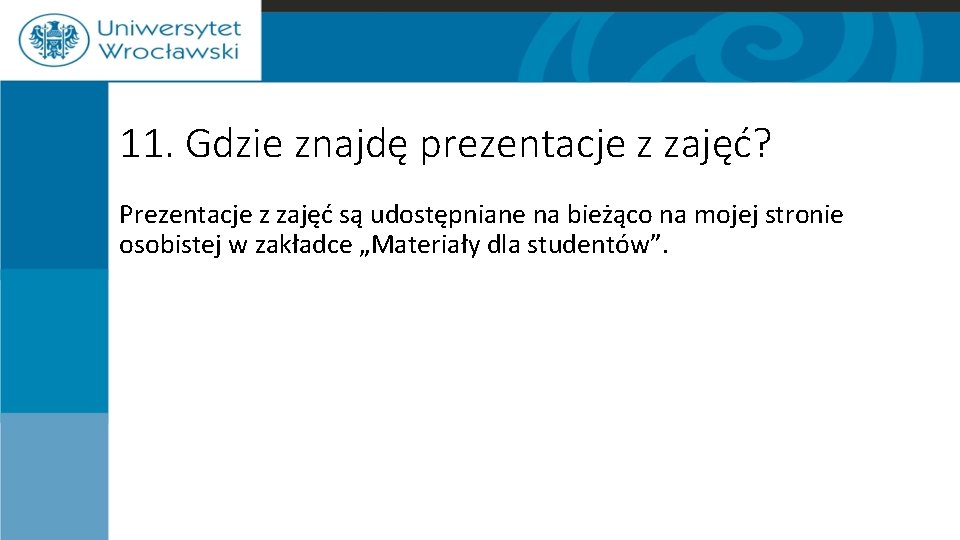 Uniwersytet Wrocławski

11. Gdzie znajdę prezentacje z zajęć?

Prezentacje z zajęć są udostępniane na bieżąco na mojej stronie osobistej w zakładce „Materiały dla studentów”.